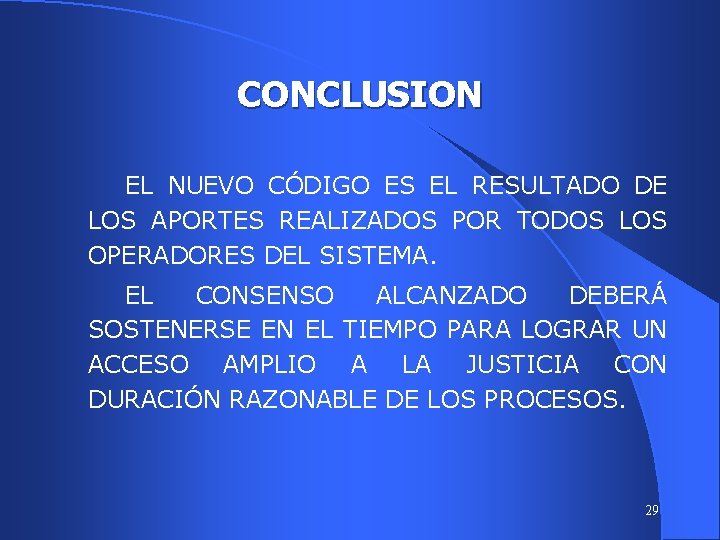 CONCLUSION

EL NUEVO CÓDIGO ES EL RESULTADO DE LOS APORTES REALIZADOS POR TODOS LOS OPERADORES DEL SISTEMA.

EL CONSENSO ALCANZADO DEBERÁ SOSTENERSE EN EL TIEMPO PARA LOGRAR UN ACCESO AMPLIO A LA JUSTICIA CON DURACIÓN RAZONABLE DE LOS PROCESOS.

29